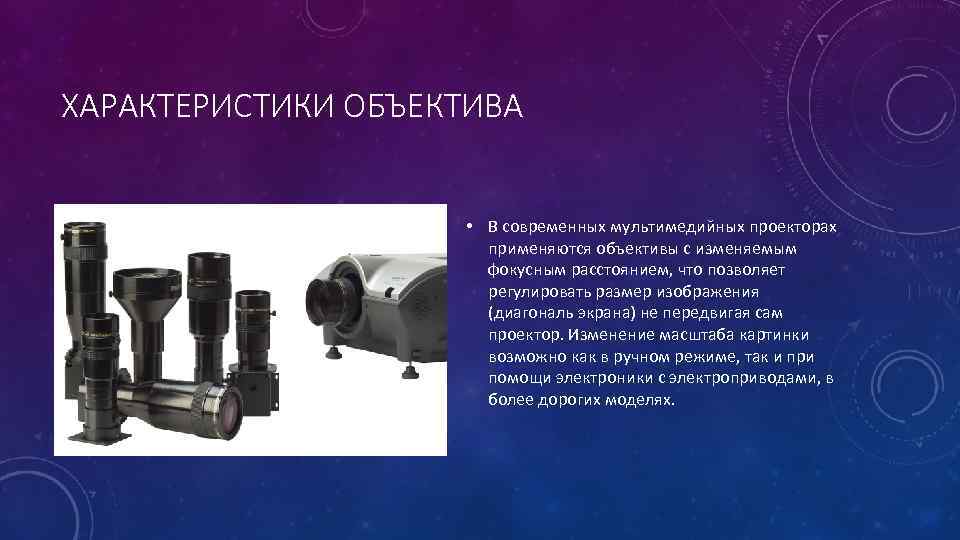 ХАРАКТЕРИСТИКИ ОБЪЕКТИВА

• В современных мультимедийных проекторах применяются объективы с изменяемым фокусным расстоянием, что позволяет регулировать размер изображения (диагональ экрана) не передвигая сам проектор. Изменение масштаба картинки возможно как в ручном режиме, так и при помощи электроники с электроприводами, в более дорогих моделях.